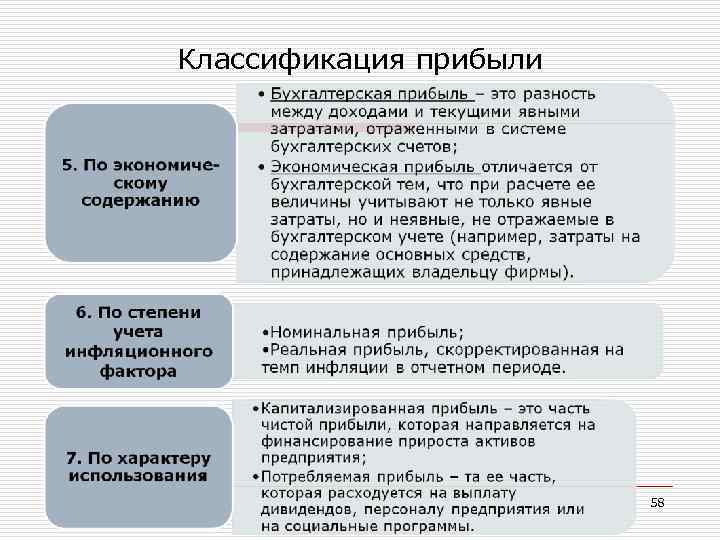 Классификация прибыли

5. По экономическому содержанию

• Бухгалтерская прибыль – это разность между доходами и текущими явными затратами, отраженными в системе бухгалтерских счетов;
• Экономическая прибыль отличается от бухгалтерской тем, что при расчете ее величины учитывают не только явные затраты, но и неявные, не отражаемые в бухгалтерском учете (например, затраты на содержание основных средств, принадлежащих владельцу фирмы).

6. По степени учета инфляционного фактора

•Номинальная прибыль;
•Реальная прибыль, скорректированная на темп инфляции в отчетном периоде.

7. По характеру использования

•Капитализированная прибыль – это часть чистой прибыли, которая направляется на финансирование прироста активов предприятия;
•Потребляемая прибыль – та ее часть, которая расходуется на выплату дивидендов, персоналу предприятия или на социальные программы.

58